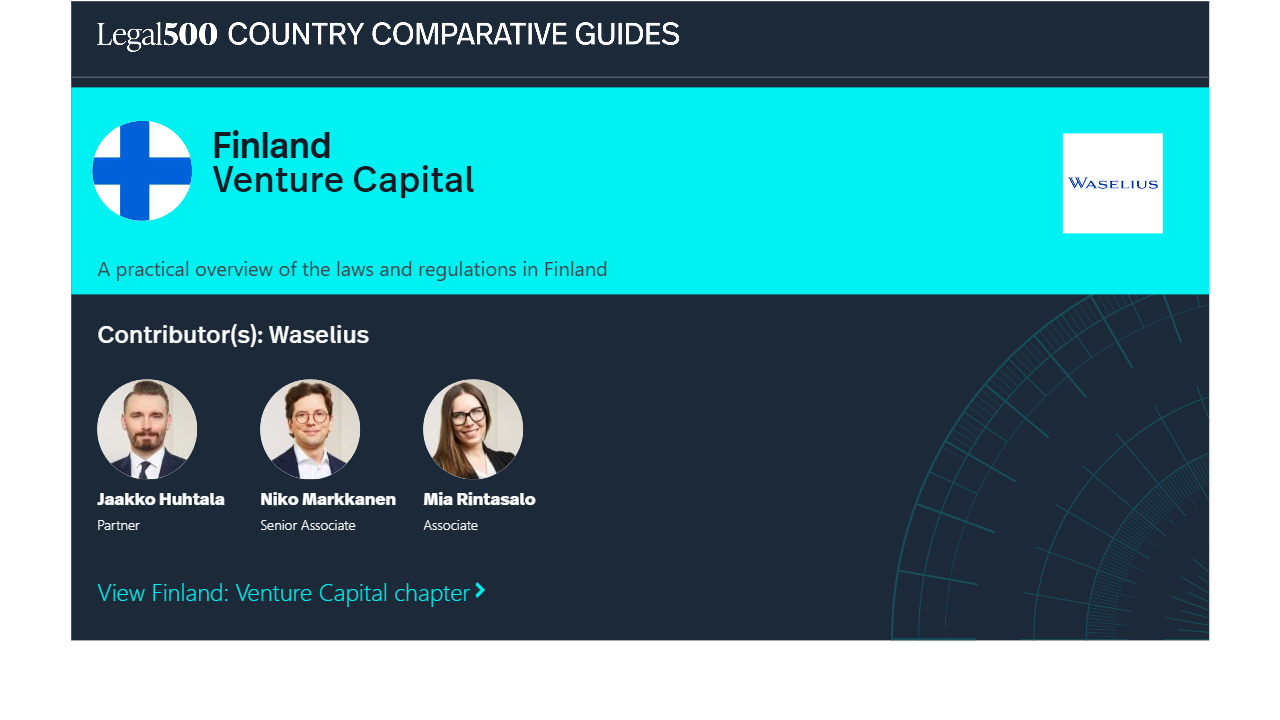 Legal500 COUNTRY COMPARATIVE GUIDES

Finland
Venture Capital

WASELIUS

A practical overview of the laws and regulations in Finland

Contributor(s): Waselius

Jaakko Huhtala
Partner

Niko Markkanen
Senior Associate

Mia Rintasalo
Associate

View Finland: Venture Capital chapter